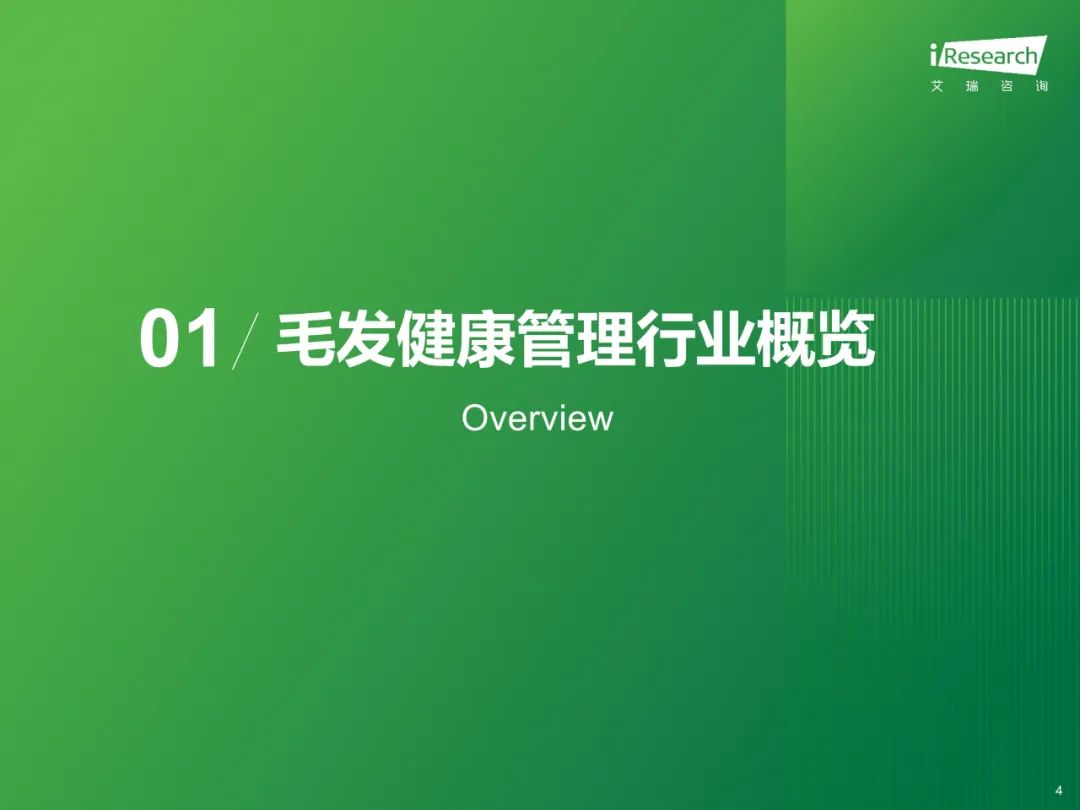 iResearch
艾 瑞 咨 询

01 / 毛发健康管理行业概览

Overview

4